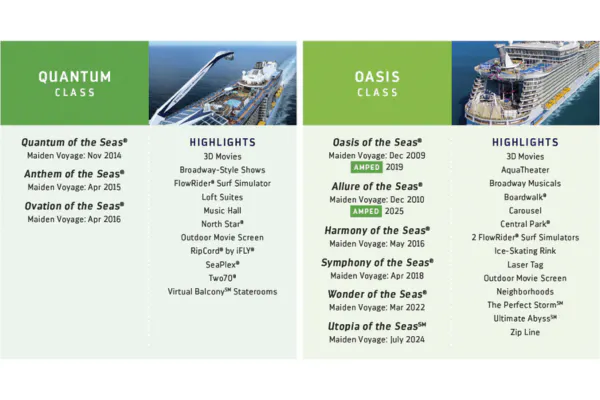 QUANTUM
CLASS

Quantum of the Seas®
Maiden Voyage: Nov 2014

Anthem of the Seas®
Maiden Voyage: Apr 2015

Ovation of the Seas®
Maiden Voyage: Apr 2016

HIGHLIGHTS
3D Movies
Broadway-Style Shows
FlowRider® Surf Simulator
Loft Suites
Music Hall
North Star®
Outdoor Movie Screen
RipCord® by iFLY®
SeaPlex®
Two70®
Virtual Balcony℠ Staterooms

OASIS
CLASS

Oasis of the Seas®
Maiden Voyage: Dec 2009
AMPED 2019

Allure of the Seas®
Maiden Voyage: Dec 2010
AMPED 2025

Harmony of the Seas®
Maiden Voyage: May 2016

Symphony of the Seas®
Maiden Voyage: Apr 2018

Wonder of the Seas®
Maiden Voyage: Mar 2022

Utopia of the Seas℠
Maiden Voyage: July 2024

HIGHLIGHTS
3D Movies
AquaTheater
Broadway Musicals
Boardwalk®
Carousel
Central Park®
2 FlowRider® Surf Simulators
Ice-Skating Rink
Laser Tag
Outdoor Movie Screen
Neighborhoods
The Perfect Storm℠
Ultimate Abyss℠
Zip Line